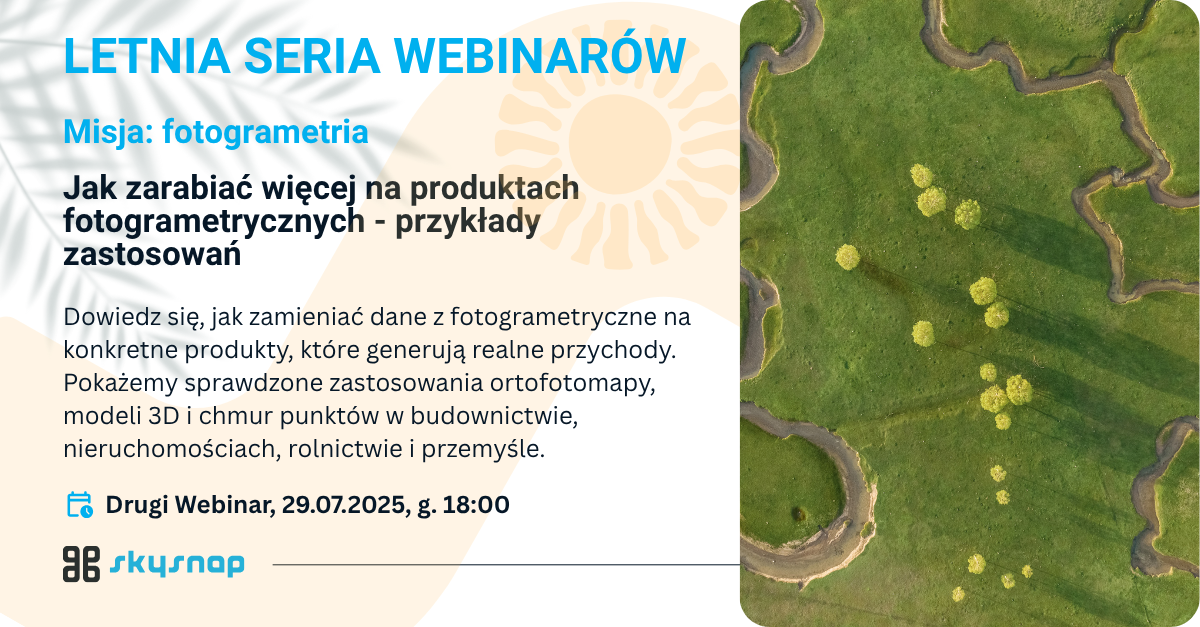 LETNIA SERIA WEBINARÓW

Misja: fotogrametria

Jak zarabiać więcej na produktach fotogrametrycznych - przykłady zastosowań

Dowiedz się, jak zamieniać dane z fotogrametryczne na konkretne produkty, które generują realne przychody. Pokażemy sprawdzone zastosowania ortofotomapy, modeli 3D i chmur punktów w budownictwie, nieruchomościach, rolnictwie i przemyśle.

Drugi Webinar, 29.07.2025, g. 18:00

skysnap